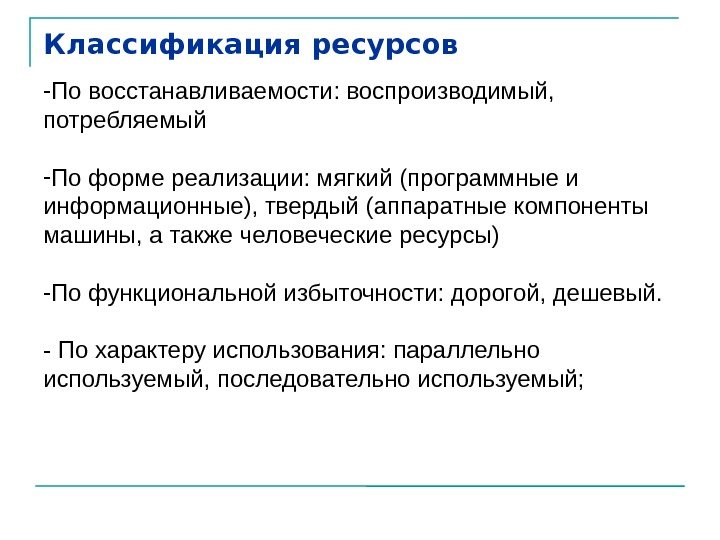 Классификация ресурсов

-По восстанавливаемости: воспроизводимый, потребляемый

-По форме реализации: мягкий (программные и информационные), твердый (аппаратные компоненты машины, а также человеческие ресурсы)

-По функциональной избыточности: дорогой, дешевый.

- По характеру использования: параллельно используемый, последовательно используемый;